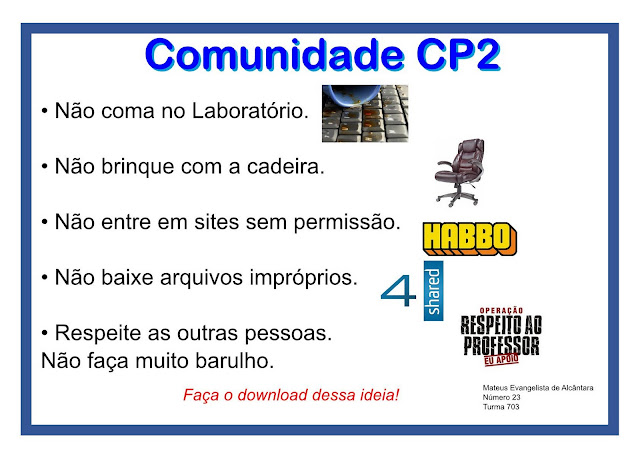 Comunidade CP2

• Não coma no Laboratório.

• Não brinque com a cadeira.

• Não entre em sites sem permissão.

HABBO

• Não baixe arquivos impróprios.

4 shared

• Respeite as outras pessoas.
Não faça muito barulho.

OPERAÇÃO
RESPEITO AO PROFESSOR
EU APOIO

Faça o download dessa ideia!

Mateus Evangelista de Alcântara
Número 23
Turma 703